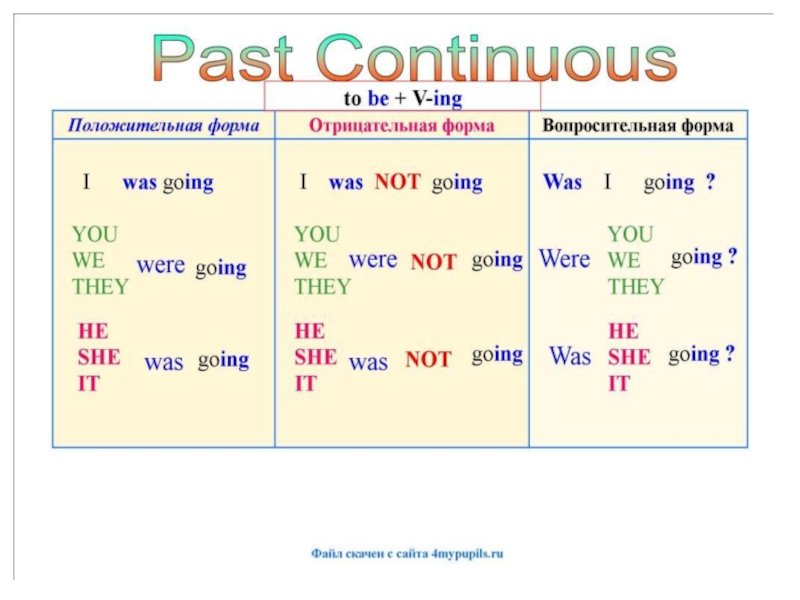 Past Continuous

to be + V-ing

| Положительная форма | Отрицательная форма | Вопросительная форма |
|---|---|---|
| I was going | I was NOT going | Was I going ? |
| YOU WE THEY were going | YOU WE THEY were NOT going | Were YOU WE THEY going ? |
| HE SHE IT was going | HE SHE IT was NOT going | Was HE SHE IT going ? |

Файл скачен с сайта 4mypupils.ru